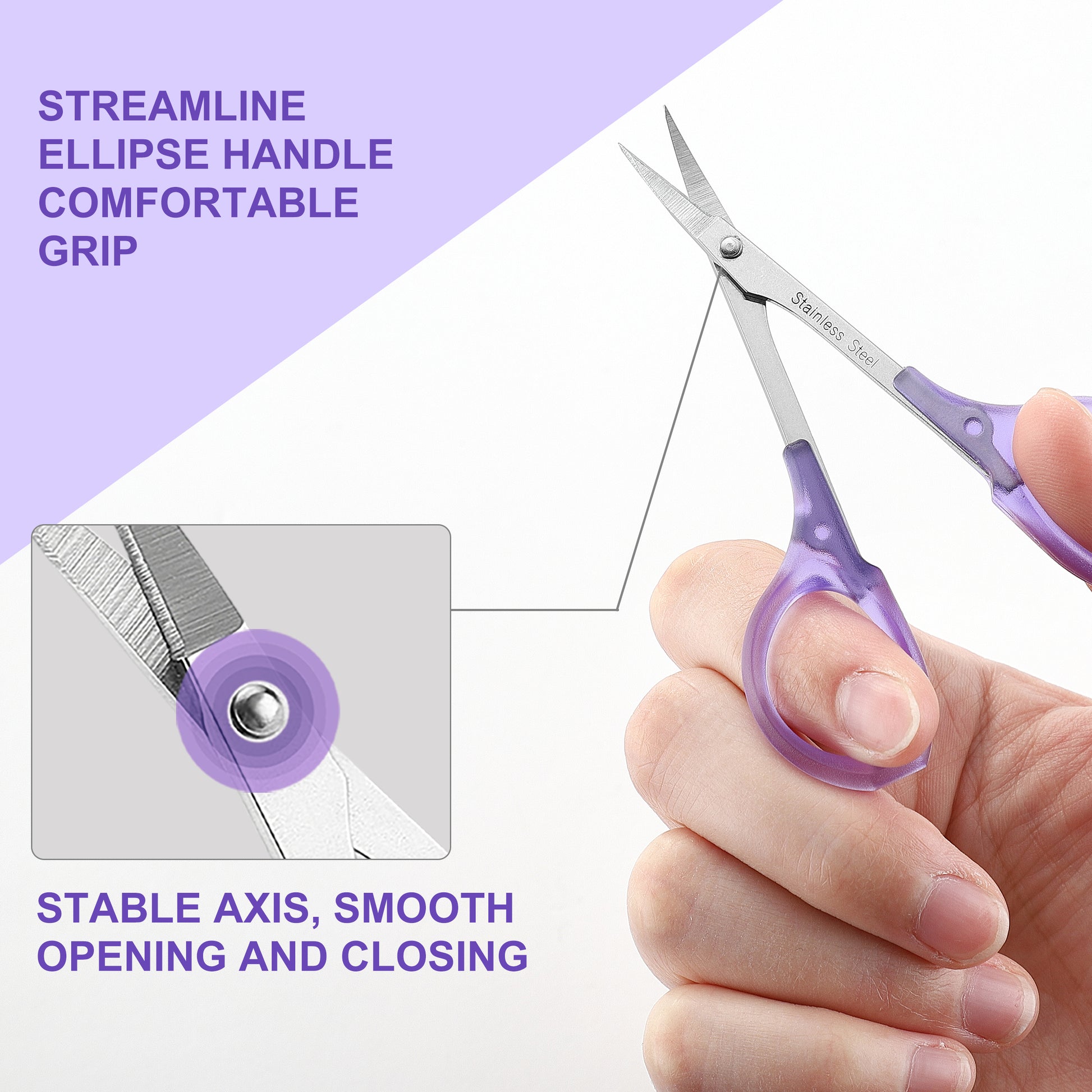 STREAMLINE ELLIPSE HANDLE COMFORTABLE GRIP

Stainless Steel

STABLE AXIS, SMOOTH OPENING AND CLOSING